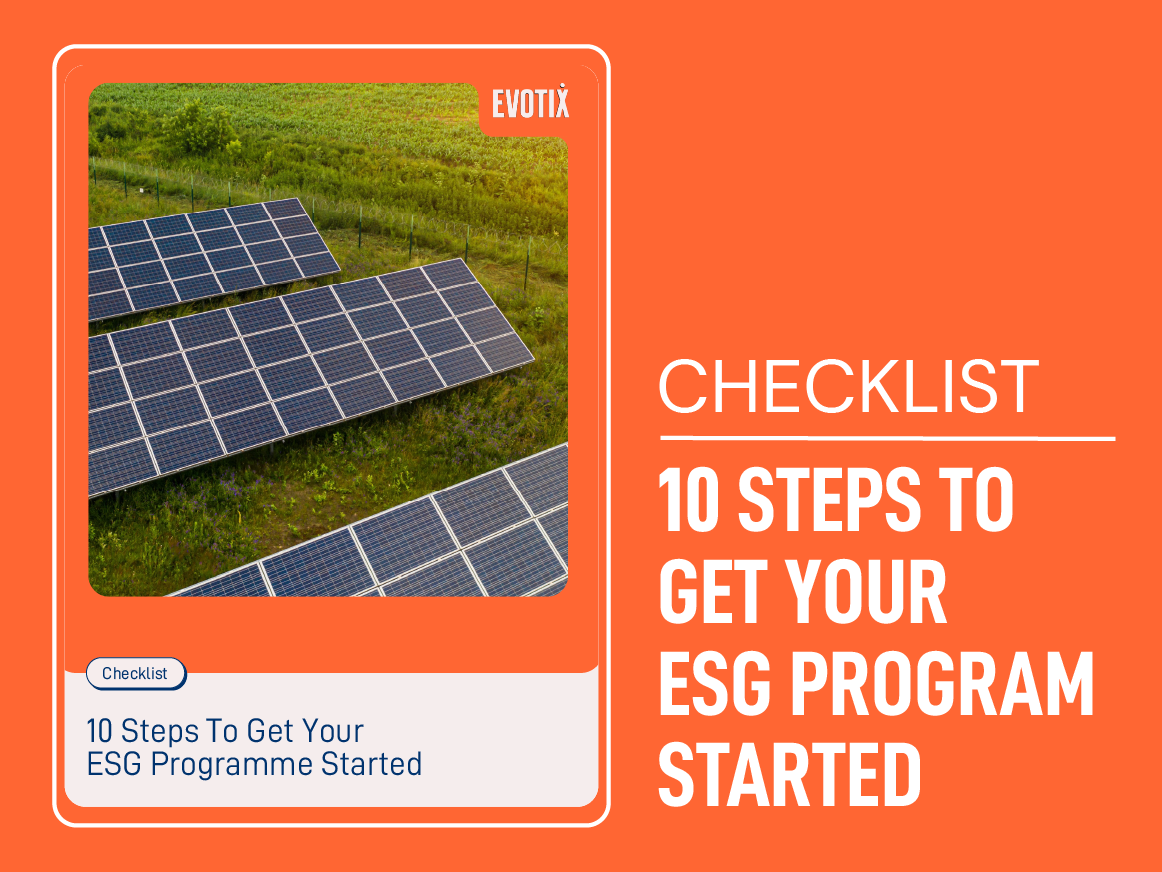 EVOTIX

Checklist

10 Steps To Get Your ESG Programme Started

CHECKLIST

10 STEPS TO GET YOUR ESG PROGRAM STARTED